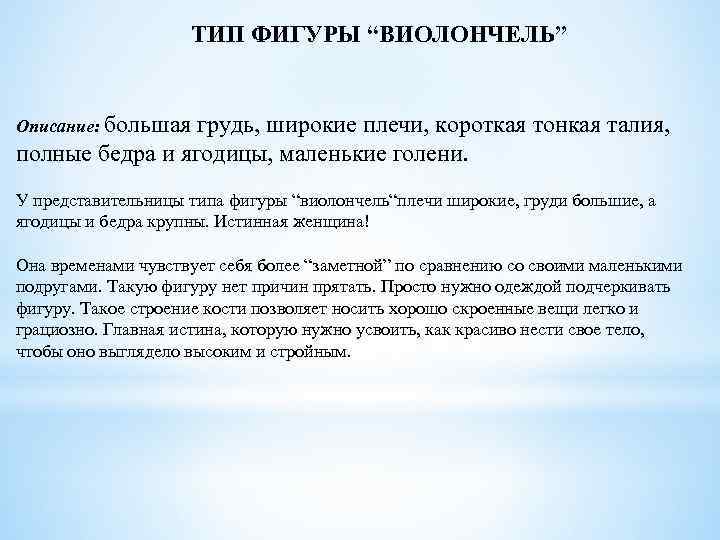 ТИП ФИГУРЫ “ВИОЛОНЧЕЛЬ”

Описание: большая грудь, широкие плечи, короткая тонкая талия, полные бедра и ягодицы, маленькие голени.

У представительницы типа фигуры “виолончель“плечи широкие, груди большие, а ягодицы и бедра крупны. Истинная женщина!

Она временами чувствует себя более “заметной” по сравнению со своими маленькими подругами. Такую фигуру нет причин прятать. Просто нужно одеждой подчеркивать фигуру. Такое строение кости позволяет носить хорошо скроенные вещи легко и грациозно. Главная истина, которую нужно усвоить, как красиво нести свое тело, чтобы оно выглядело высоким и стройным.